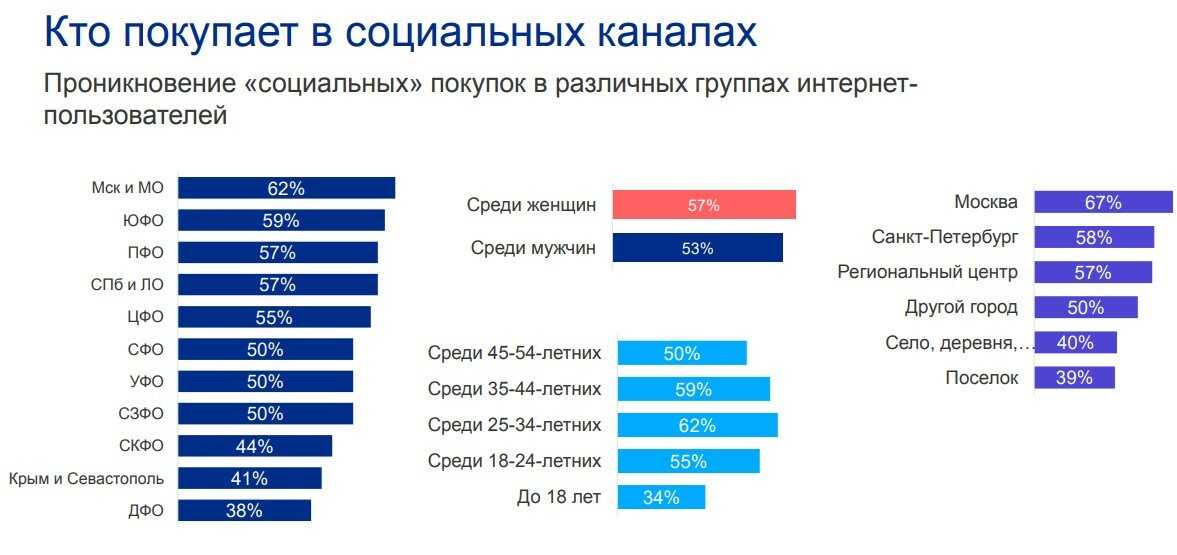 Кто покупает в социальных каналах

Проникновение «социальных» покупок в различных группах интернет-пользователей

Мск и МО 62%
ЮФО 59%
ПФО 57%
СПб и ЛО 57%
ЦФО 55%
СФО 50%
УФО 50%
СЗФО 50%
СКФО 44%
Крым и Севастополь 41%
ДФО 38%

Среди женщин 57%
Среди мужчин 53%

Среди 45-54-летних 50%
Среди 35-44-летних 59%
Среди 25-34-летних 62%
Среди 18-24-летних 55%
До 18 лет 34%

Москва 67%
Санкт-Петербург 58%
Региональный центр 57%
Другой город 50%
Село, деревня,… 40%
Поселок 39%